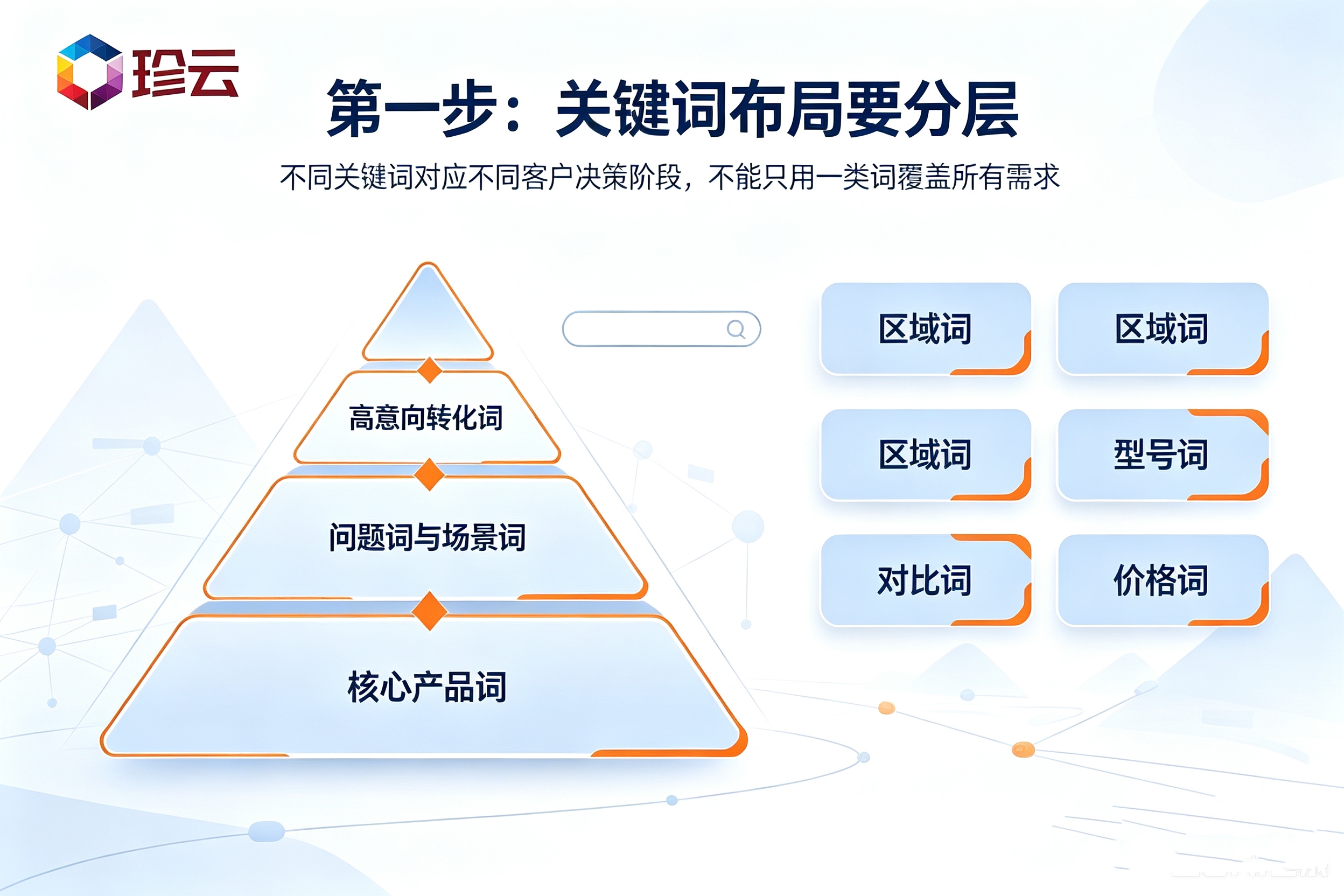 珍云

第一步：关键词布局要分层

不同关键词对应不同客户决策阶段，不能只用一类词覆盖所有需求

高意向转化词

问题词与场景词

核心产品词

区域词

区域词

区域词

型号词

对比词

价格词